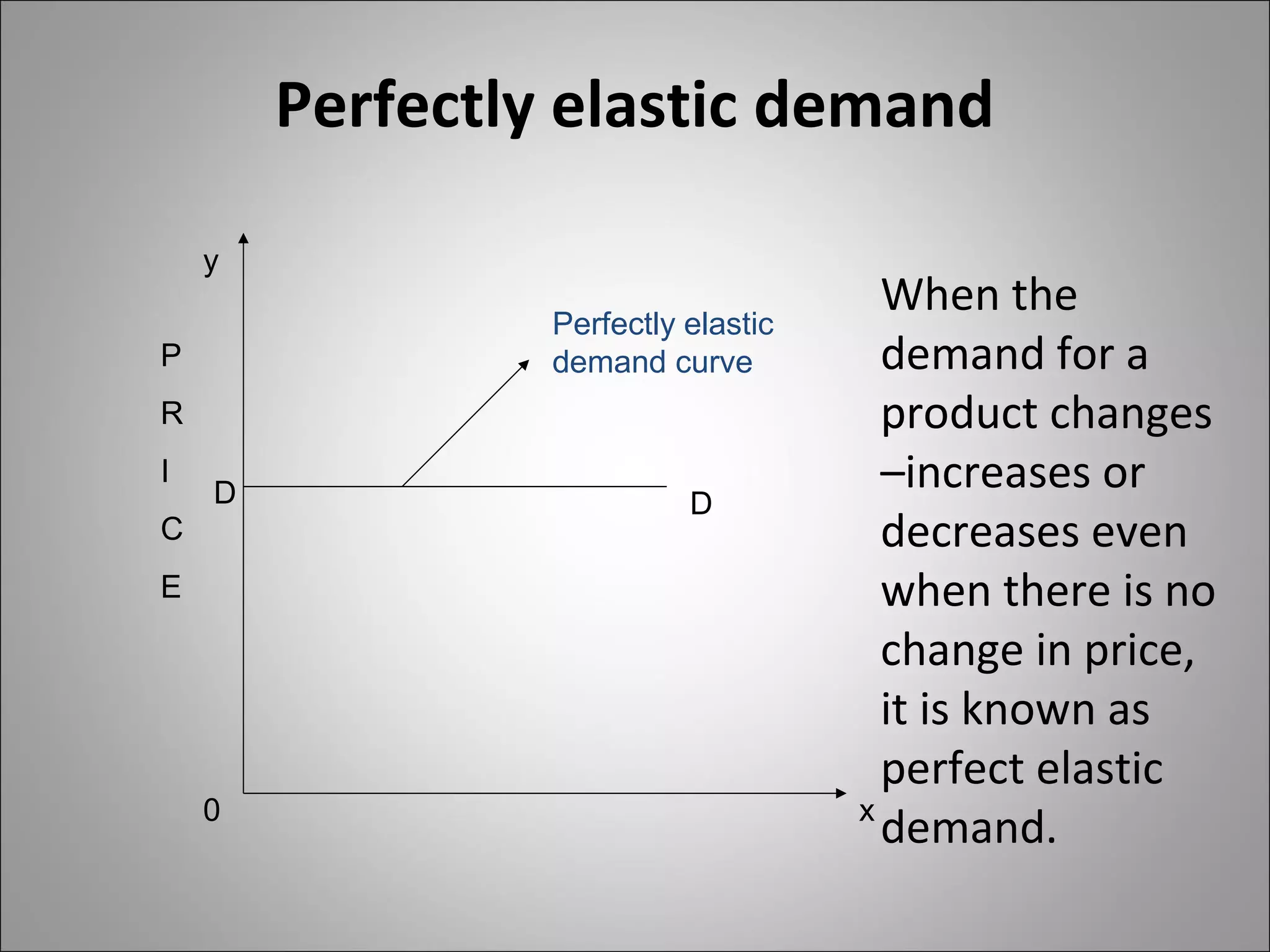 Perfectly elastic demand

y

P
R
I
C
E

Perfectly elastic demand curve

D

D

0

x

When the demand for a product changes –increases or decreases even when there is no change in price, it is known as perfect elastic demand.